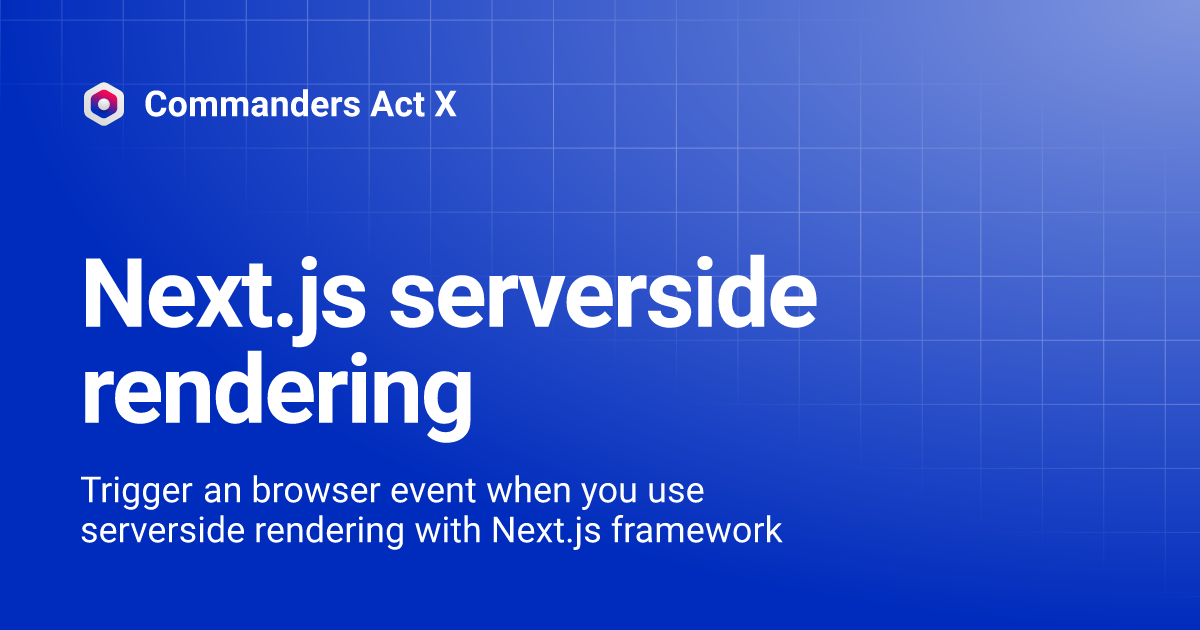 Commanders Act X

Next.js serverside rendering

Trigger an browser event when you use serverside rendering with Next.js framework